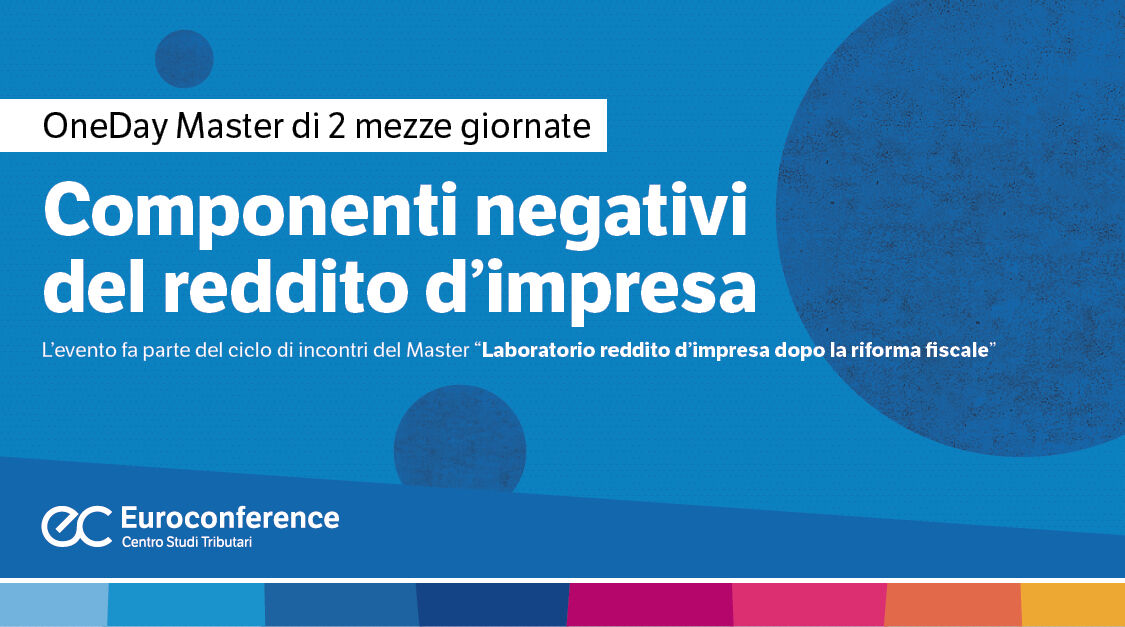 OneDay Master di 2 mezze giornate

Componenti negativi del reddito d’impresa

L’evento fa parte del ciclo di incontri del Master “Laboratorio reddito d’impresa dopo la riforma fiscale”

ec Euroconference
Centro Studi Tributari